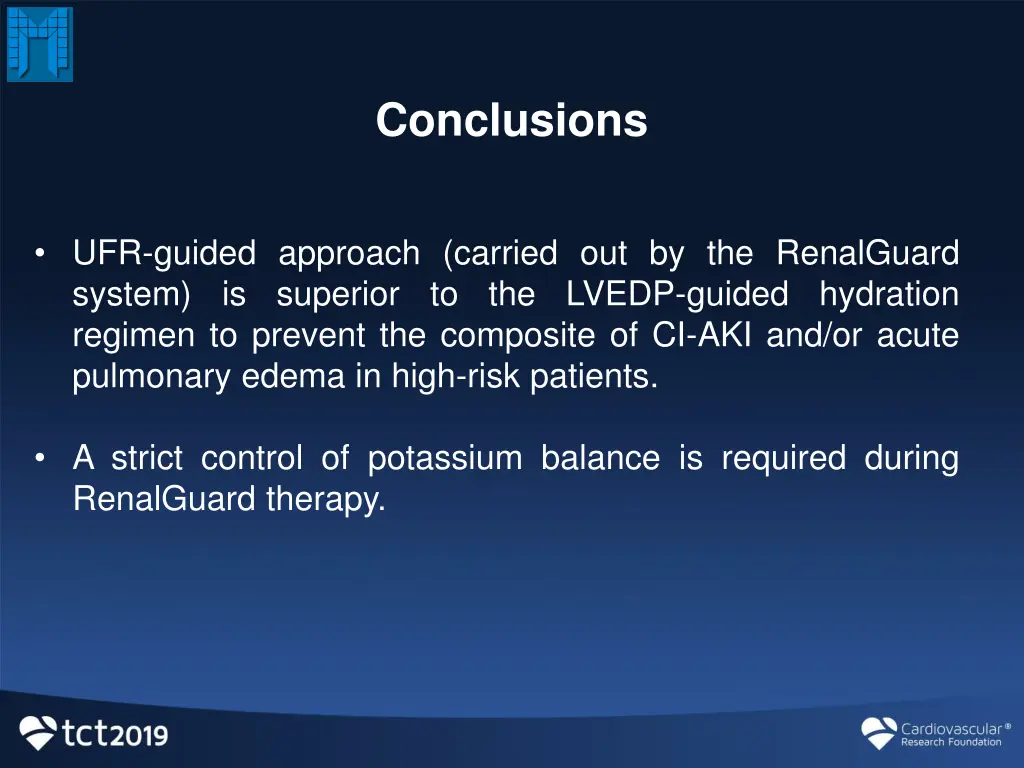 Conclusions

• UFR-guided approach (carried out by the RenalGuard system) is superior to the LVEDP-guided hydration regimen to prevent the composite of CI-AKI and/or acute pulmonary edema in high-risk patients.

• A strict control of potassium balance is required during RenalGuard therapy.

tct2019

Cardiovascular® Research Foundation